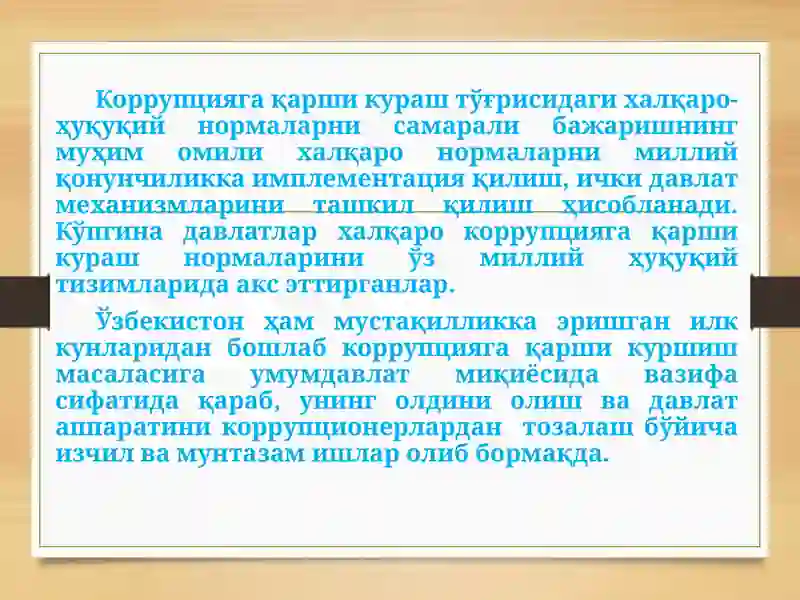 Коррупцияга қарши кураш тўғрисидаги халқаро-ҳуқуқий нормаларни самарали бажаришнинг муҳим омили халқаро нормаларни миллий қонунчиликка имплементация қилиш, ички давлат механизмларини ташкил қилиш ҳисобланади. Кўпгина давлатлар халқаро коррупцияга қарши кураш нормаларини ўз миллий ҳуқуқий тизимларида акс эттирганлар.

Ўзбекистон ҳам мустақилликка эришган илк кунларидан бошлаб коррупцияга қарши куршиш масаласига умумдавлат миқиёсида вазифа сифатида қараб, унинг олдини олиш ва давлат аппаратини коррупционерлардан тозалаш бўйича изчил ва мунтазам ишлар олиб бормақда.